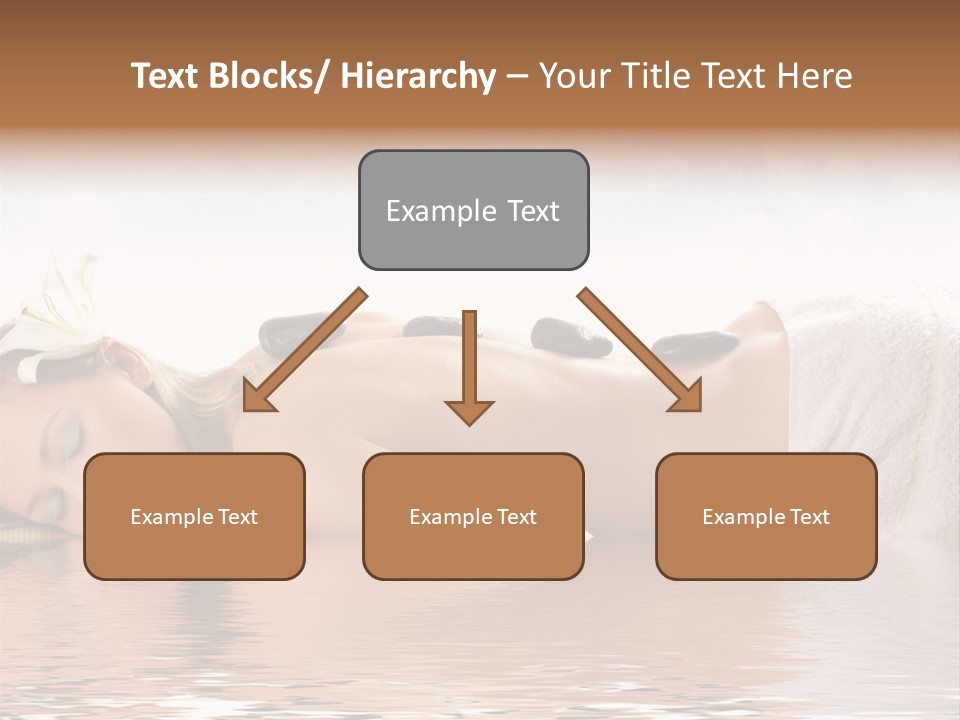 Text Blocks/ Hierarchy – Your Title Text Here

Example Text

Example Text

Example Text

Example Text